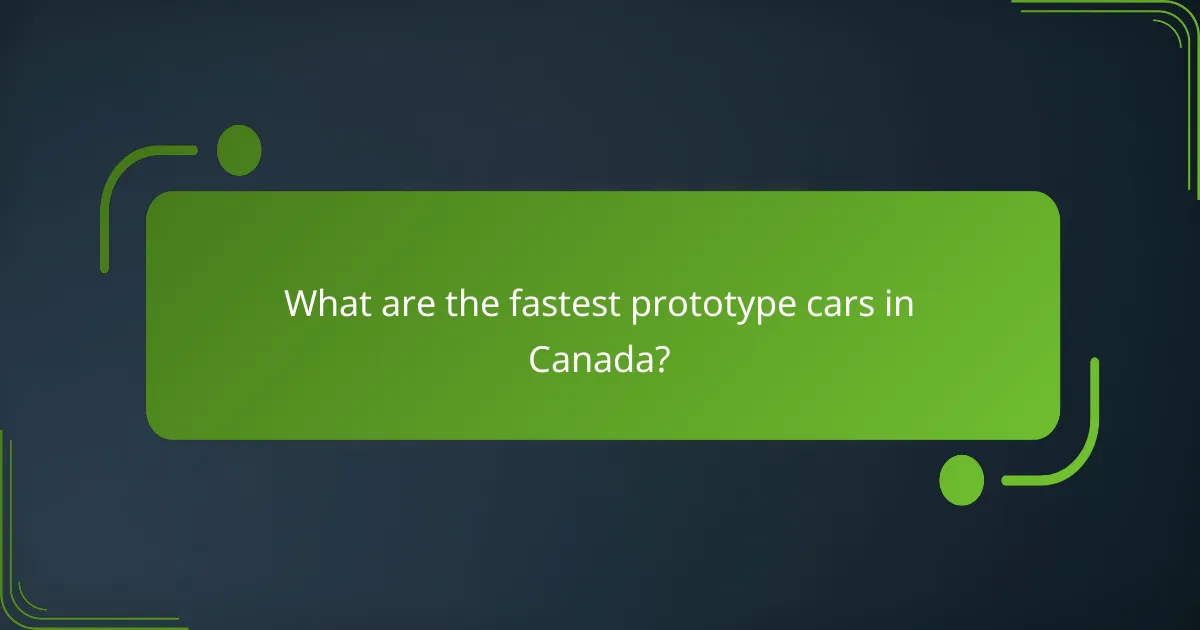 What are the fastest prototype cars in Canada?